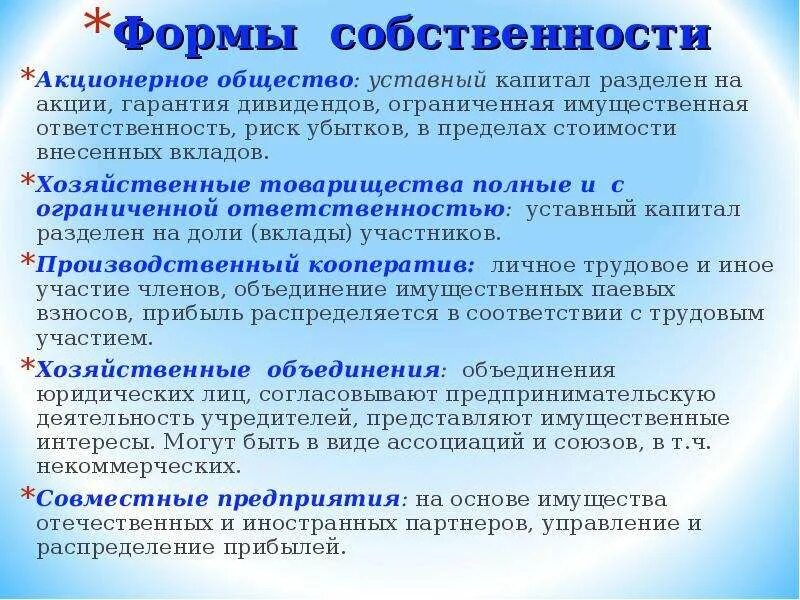 *Формы собственности

*Акционерное общество: уставный капитал разделен на акции, гарантия дивидендов, ограниченная имущественная ответственность, риск убытков, в пределах стоимости внесенных вкладов.

*Хозяйственные товарищества полные и с ограниченной ответственностью: уставный капитал разделен на доли (вклады) участников.

*Производственный кооператив: личное трудовое и иное участие членов, объединение имущественных паевых взносов, прибыль распределяется в соответствии с трудовым участием.

*Хозяйственные объединения: объединения юридических лиц, согласовывают предпринимательскую деятельность учредителей, представляют имущественные интересы. Могут быть в виде ассоциаций и союзов, в т.ч. некоммерческих.

*Совместные предприятия: на основе имущества отечественных и иностранных партнеров, управление и распределение прибылей.